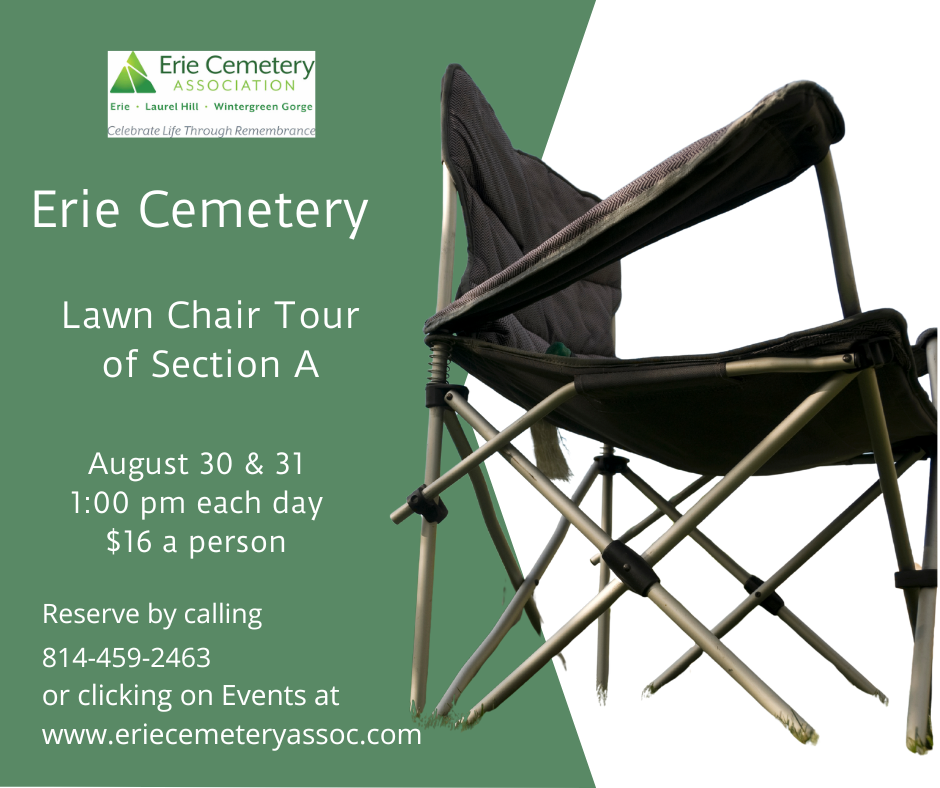 Erie Cemetery
ASSOCIATION
Erie · Laurel Hill · Wintergreen Gorge
Celebrate Life Through Remembrance

Erie Cemetery

Lawn Chair Tour of Section A

August 30 & 31
1:00 pm each day
$16 a person

Reserve by calling
814-459-2463
or clicking on Events at
www.eriecemeteryassoc.com